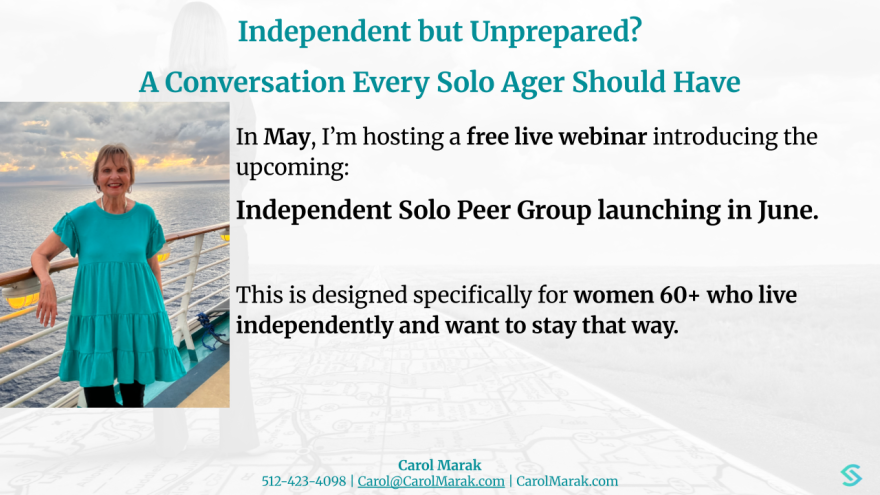 Independent but Unprepared?

A Conversation Every Solo Ager Should Have

In May, I'm hosting a free live webinar introducing the upcoming:

Independent Solo Peer Group launching in June.

This is designed specifically for women 60+ who live independently and want to stay that way.

Carol Marak
512-423-4098 | Carol@CarolMarak.com | CarolMarak.com